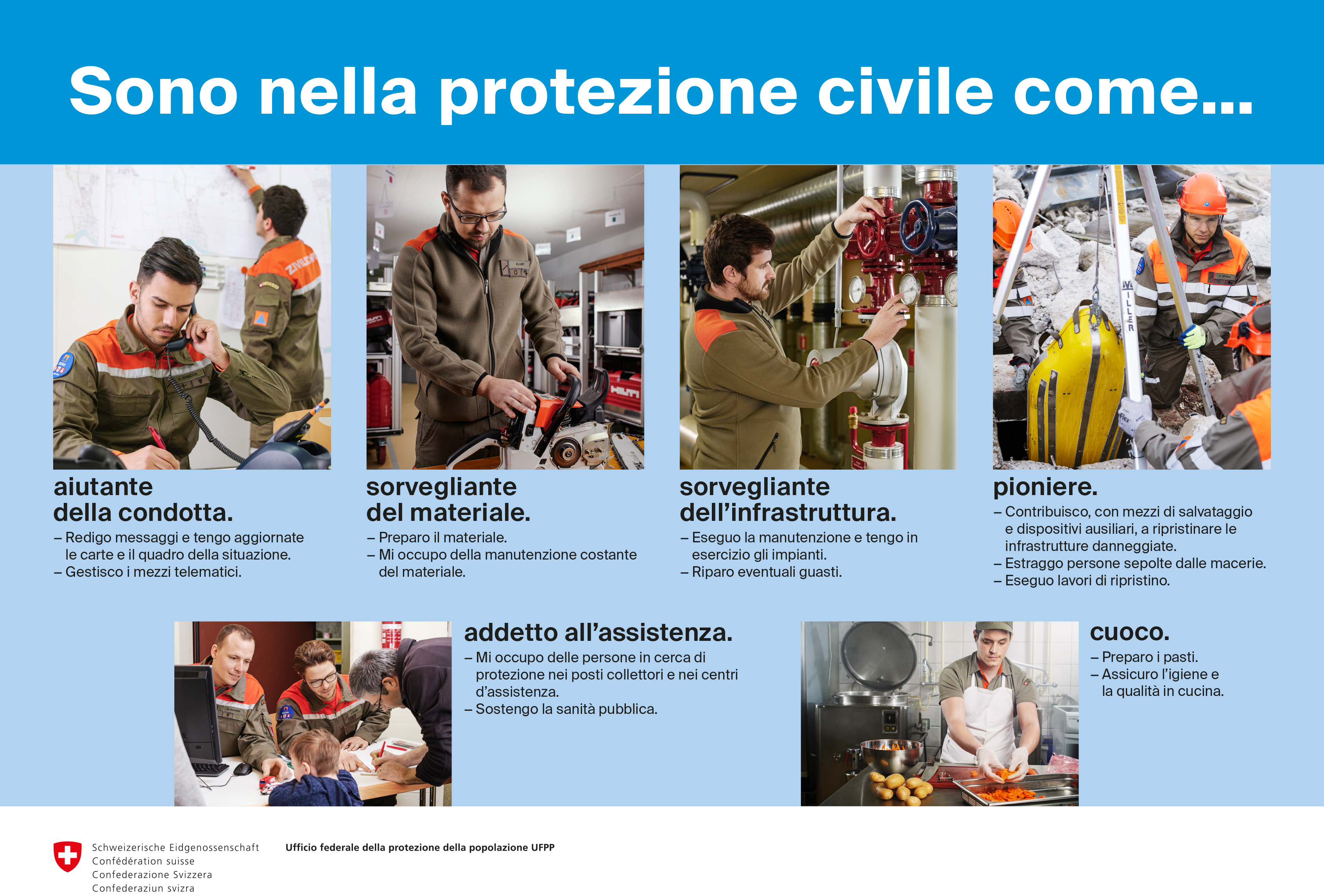 Sono nella protezione civile come...

aiutante della condotta.
– Redigo messaggi e tengo aggiornate le carte e il quadro della situazione.
– Gestisco i mezzi telematici.

sorvegliante del materiale.
– Preparo il materiale.
– Mi occupo della manutenzione costante del materiale.

sorvegliante dell'infrastruttura.
– Eseguo la manutenzione e tengo in esercizio gli impianti.
– Riparo eventuali guasti.

pioniere.
– Contribuisco, con mezzi di salvataggio e dispositivi ausiliari, a ripristinare le infrastrutture danneggiate.
– Estraggo persone sepolte dalle macerie.
– Eseguo lavori di ripristino.

addetto all'assistenza.
– Mi occupo delle persone in cerca di protezione nei posti collettori e nei centri d'assistenza.
– Sostengo la sanità pubblica.

cuoco.
– Preparo i pasti.
– Assicuro l'igiene e la qualità in cucina.

Schweizerische Eidgenossenschaft
Confédération suisse
Confederazione Svizzera
Confederaziun svizra

Ufficio federale della protezione della popolazione UFPP